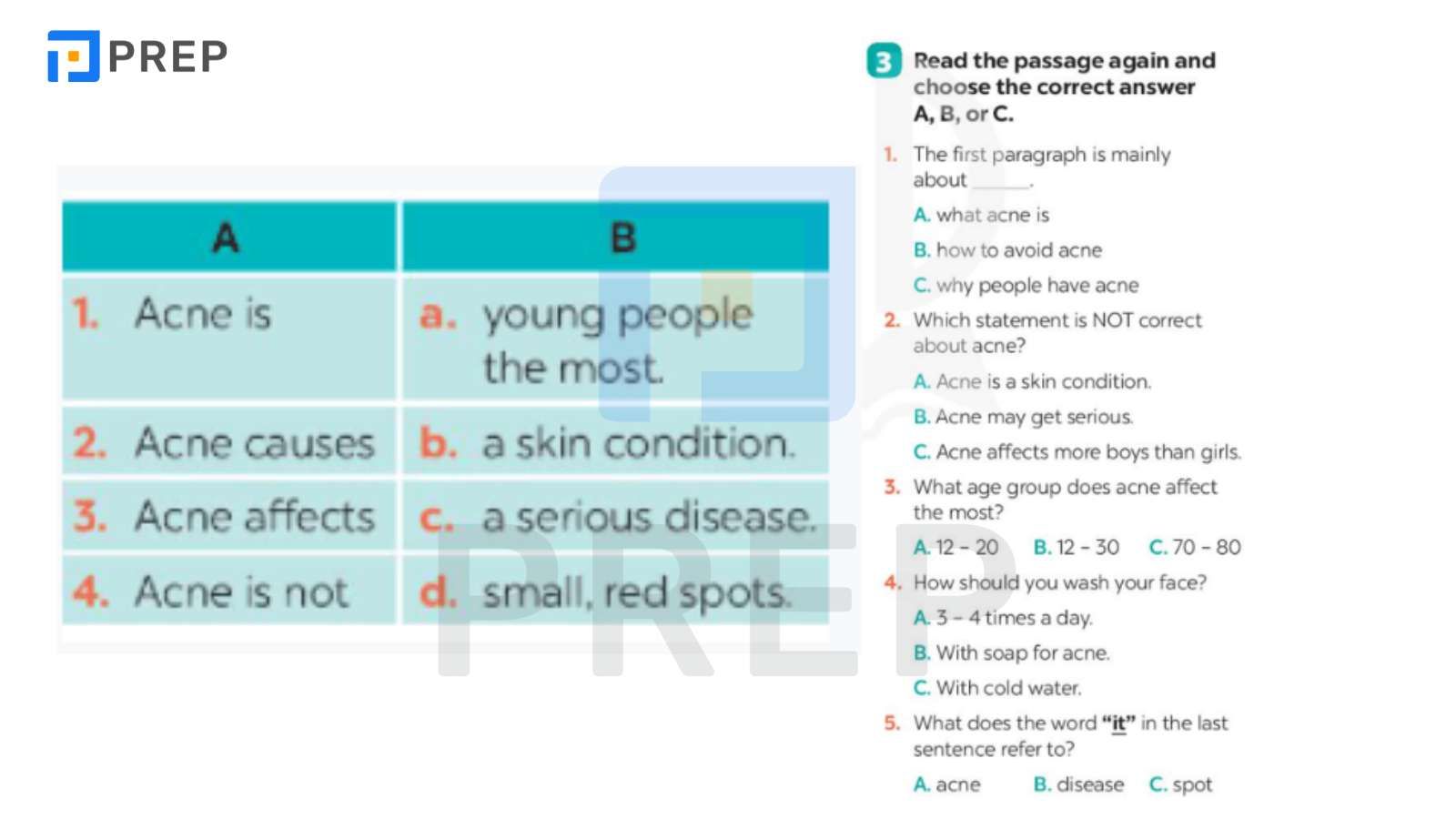 PREP

| A | B |
|---|---|
| 1. Acne is | a. young people the most. |
| 2. Acne causes | b. a skin condition. |
| 3. Acne affects | c. a serious disease. |
| 4. Acne is not | d. small, red spots. |

PREP

3 Read the passage again and choose the correct answer A, B, or C.

1. The first paragraph is mainly about ______.
A. what acne is
B. how to avoid acne
C. why people have acne

2. Which statement is NOT correct about acne?
A. Acne is a skin condition.
B. Acne may get serious.
C. Acne affects more boys than girls.

3. What age group does acne affect the most?
A. 12 – 20 B. 12 – 30 C. 70 – 80

4. How should you wash your face?
A. 3 – 4 times a day.
B. With soap for acne.
C. With cold water.

5. What does the word "it" in the last sentence refer to?
A. acne B. disease C. spot